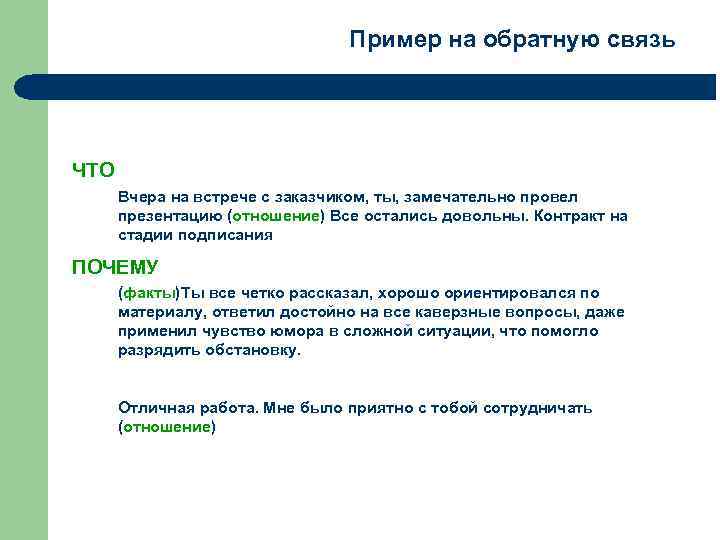 Пример на обратную связь

ЧТО

Вчера на встрече с заказчиком, ты, замечательно провел презентацию (отношение) Все остались довольны. Контракт на стадии подписания

ПОЧЕМУ

(факты)Ты все четко рассказал, хорошо ориентировался по материалу, ответил достойно на все каверзные вопросы, даже применил чувство юмора в сложной ситуации, что помогло разрядить обстановку.

Отличная работа. Мне было приятно с тобой сотрудничать (отношение)